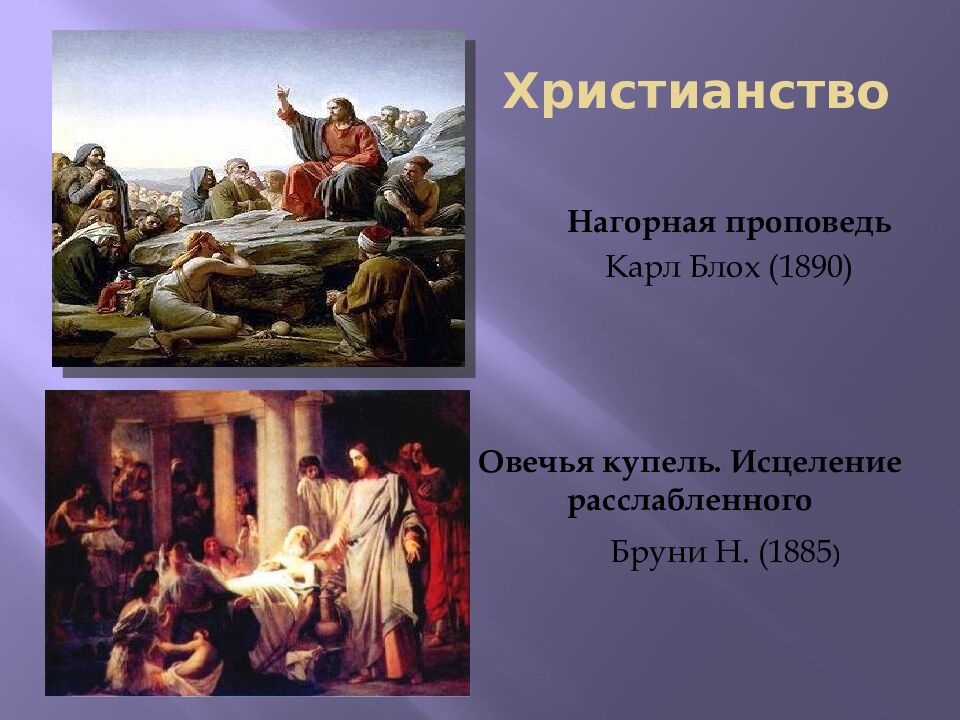 Христианство

Нагорная проповедь

Карл Блох (1890)

Овечья купель. Исцеление расслабленного

Бруни Н. (1885)